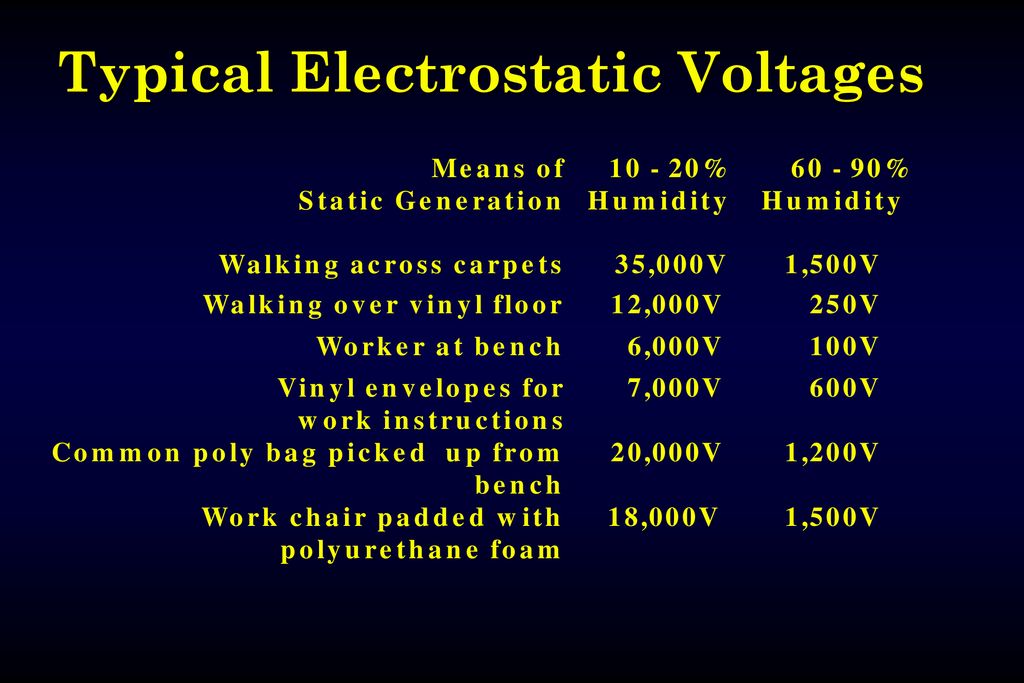 Typical Electrostatic Voltages

| Means of Static Generation | 10 - 20% Humidity | 60 - 90% Humidity |
|---|---|---|
| Walking across carpets | 35,000V | 1,500V |
| Walking over vinyl floor | 12,000V | 250V |
| Worker at bench | 6,000V | 100V |
| Vinyl envelopes for work instructions | 7,000V | 600V |
| Common poly bag picked up from bench | 20,000V | 1,200V |
| Work chair padded with polyurethane foam | 18,000V | 1,500V |